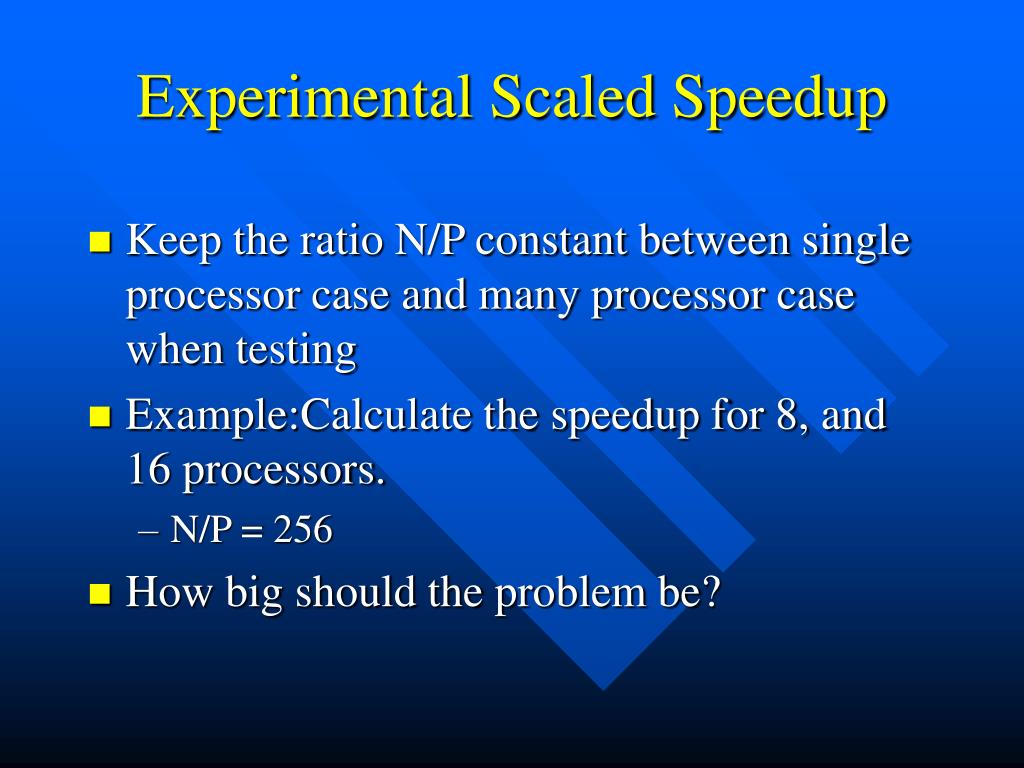 Experimental Scaled Speedup

Keep the ratio N/P constant between single processor case and many processor case when testing

Example:Calculate the speedup for 8, and 16 processors.

– N/P = 256

How big should the problem be?